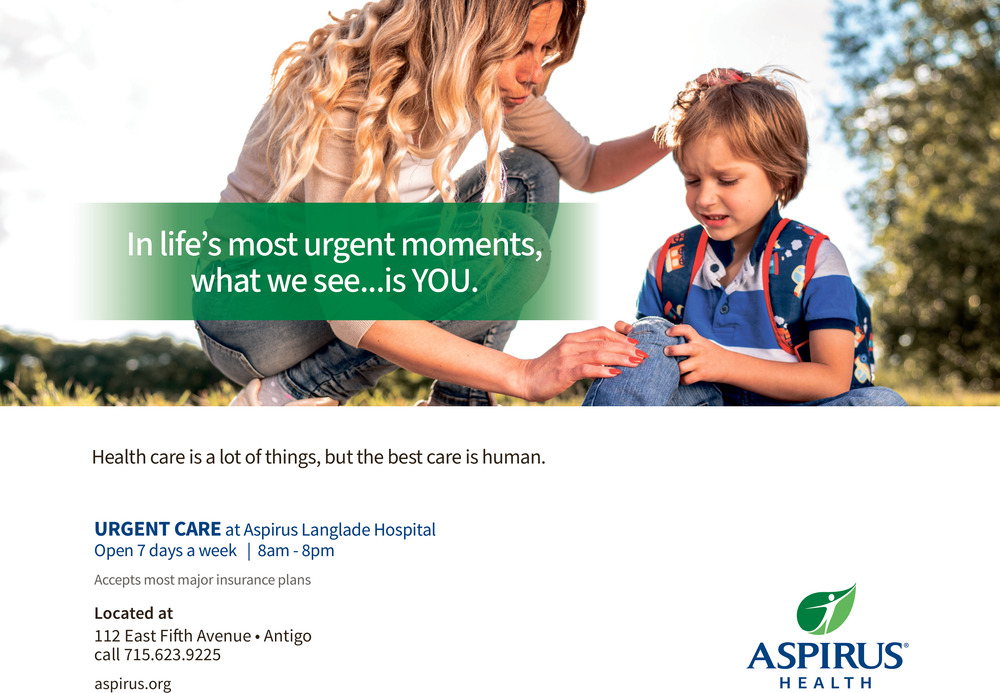 In life's most urgent moments, what we see...is YOU.

Health care is a lot of things, but the best care is human.

URGENT CARE at Aspirus Langlade Hospital
Open 7 days a week | 8am - 8pm

Accepts most major insurance plans

Located at
112 East Fifth Avenue • Antigo
call 715.623.9225

aspirus.org

ASPIRUS® HEALTH